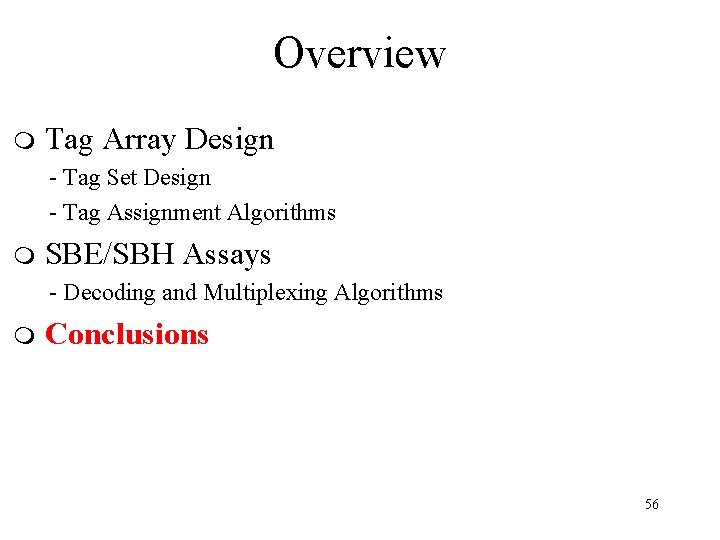 Overview

Tag Array Design
- Tag Set Design
- Tag Assignment Algorithms

SBE/SBH Assays
- Decoding and Multiplexing Algorithms

Conclusions

56